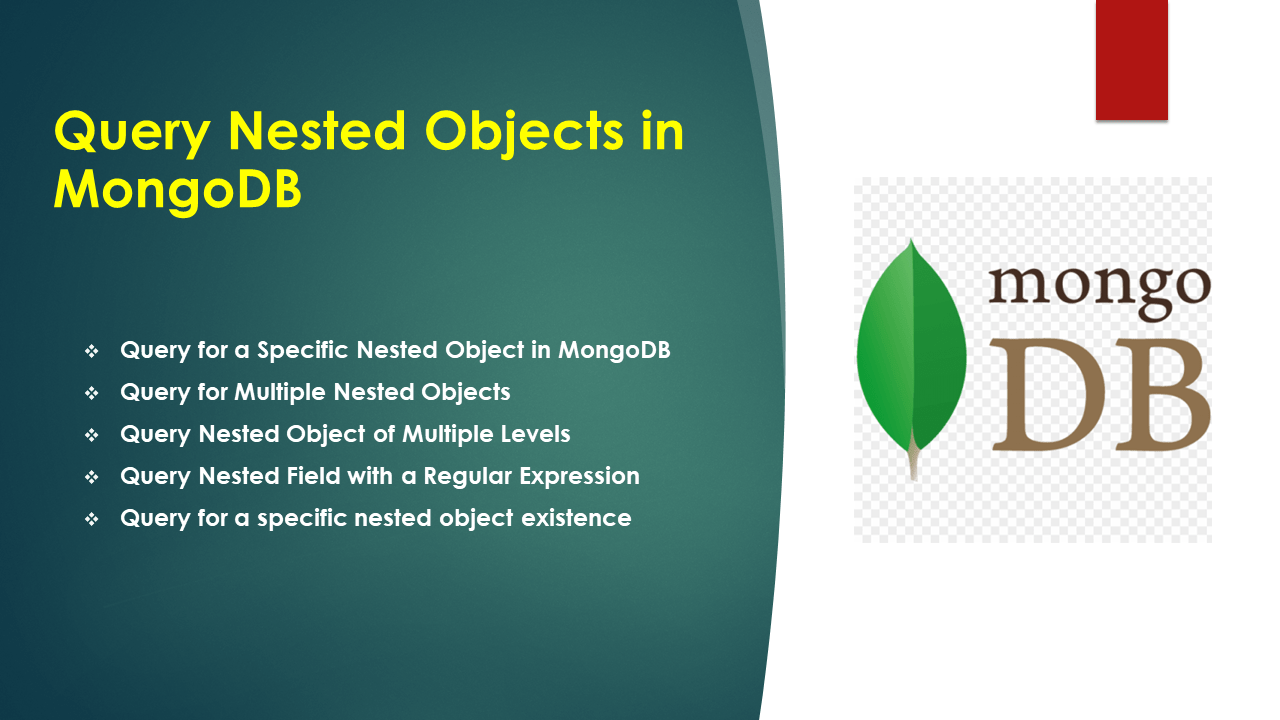 Query Nested Objects in MongoDB

❖ Query for a Specific Nested Object in MongoDB
❖ Query for Multiple Nested Objects
❖ Query Nested Object of Multiple Levels
❖ Query Nested Field with a Regular Expression
❖ Query for a specific nested object existence

mongo
DB